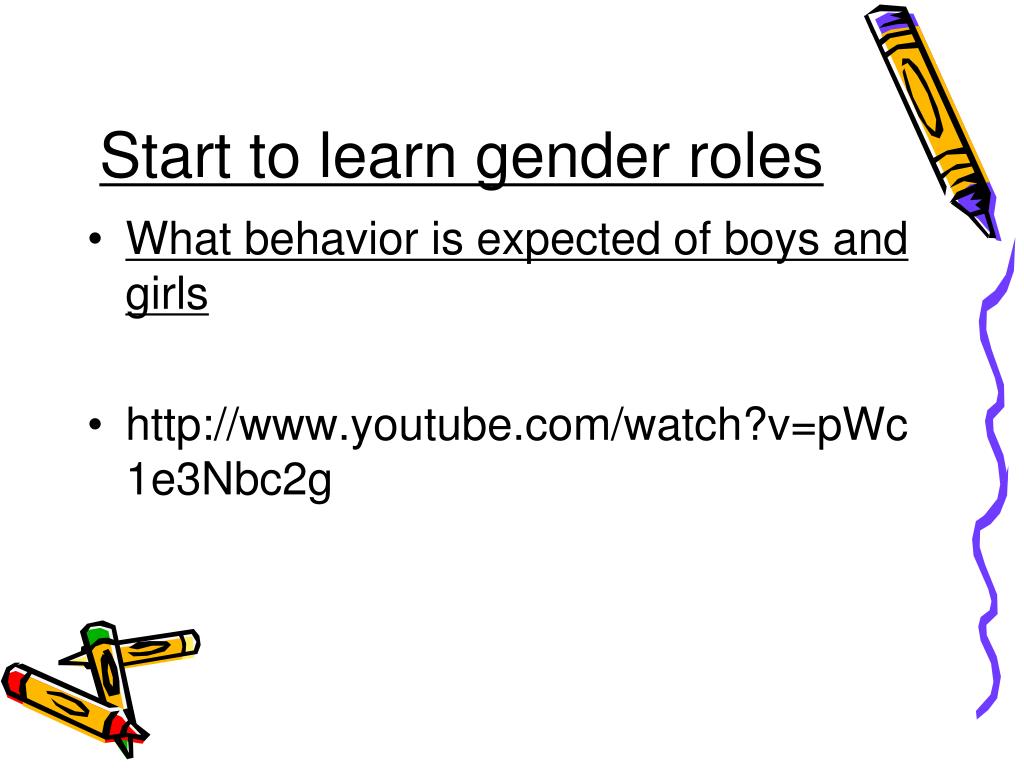 Start to learn gender roles

• What behavior is expected of boys and girls

• http://www.youtube.com/watch?v=pWc1e3Nbc2g